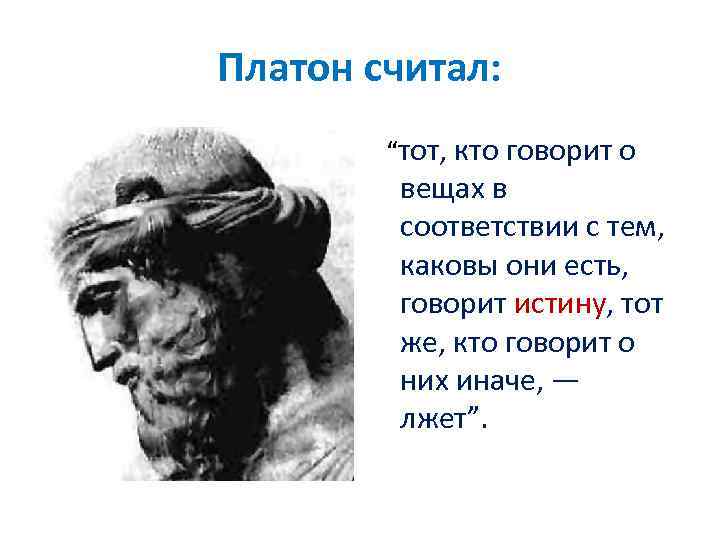 Платон считал:

“тот, кто говорит о вещах в соответствии с тем, каковы они есть, говорит истину, тот же, кто говорит о них иначе, — лжет”.